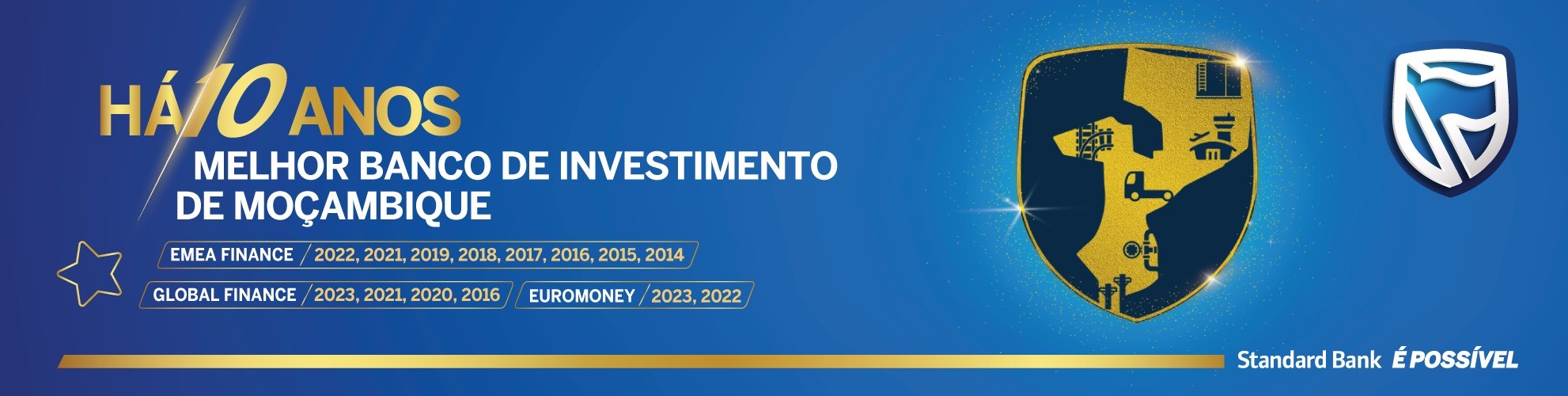 HÁ 10 ANOS
MELHOR BANCO DE INVESTIMENTO DE MOÇAMBIQUE

EMEA FINANCE 2022, 2021, 2019, 2018, 2017, 2016, 2015, 2014
GLOBAL FINANCE 2023, 2021, 2020, 2016 EUROMONEY 2023, 2022

Standard Bank É POSSÍVEL